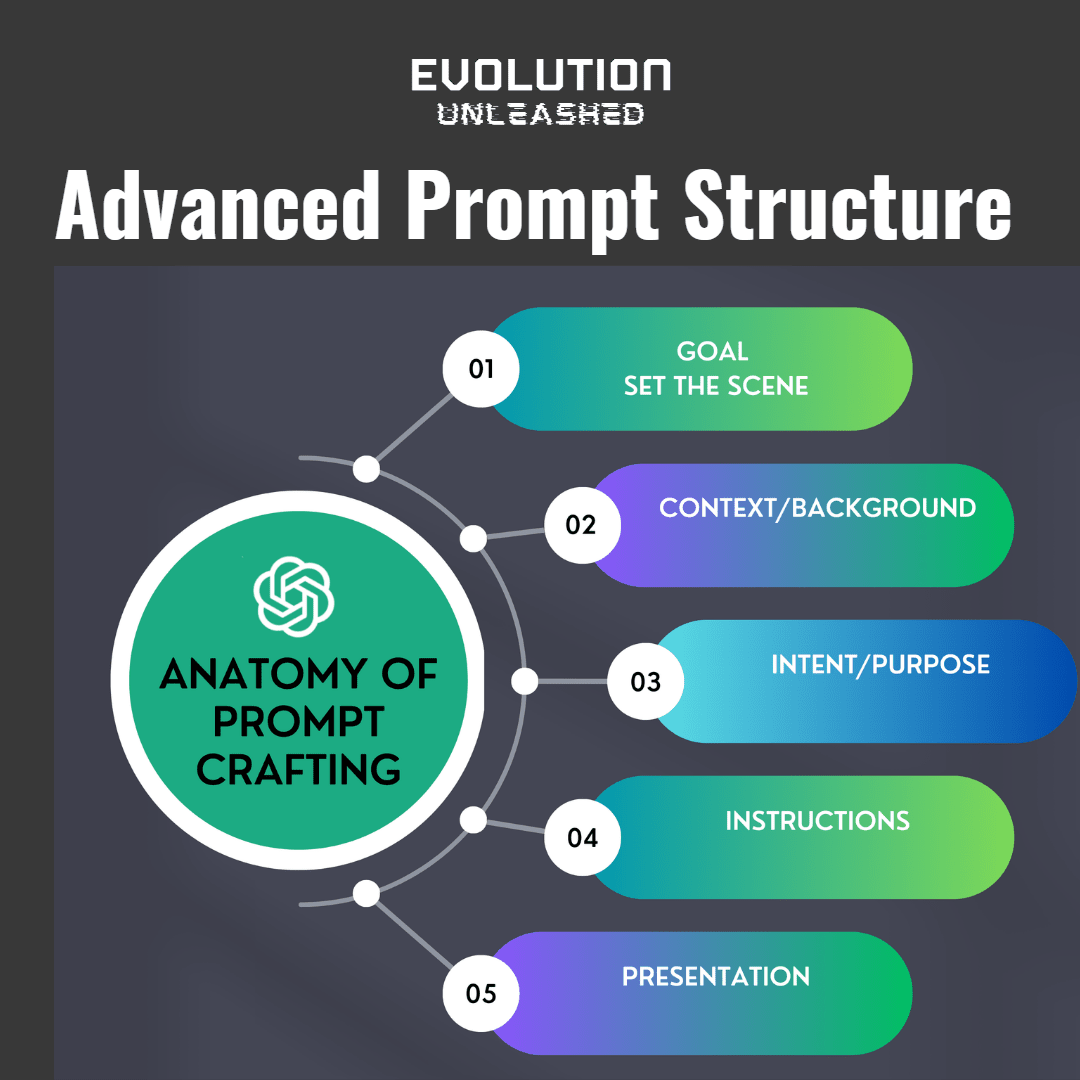 EVOLUTION
UNLEASHED

Advanced Prompt Structure

ANATOMY OF PROMPT CRAFTING

01
GOAL
SET THE SCENE

02
CONTEXT/BACKGROUND

03
INTENT/PURPOSE

04
INSTRUCTIONS

05
PRESENTATION